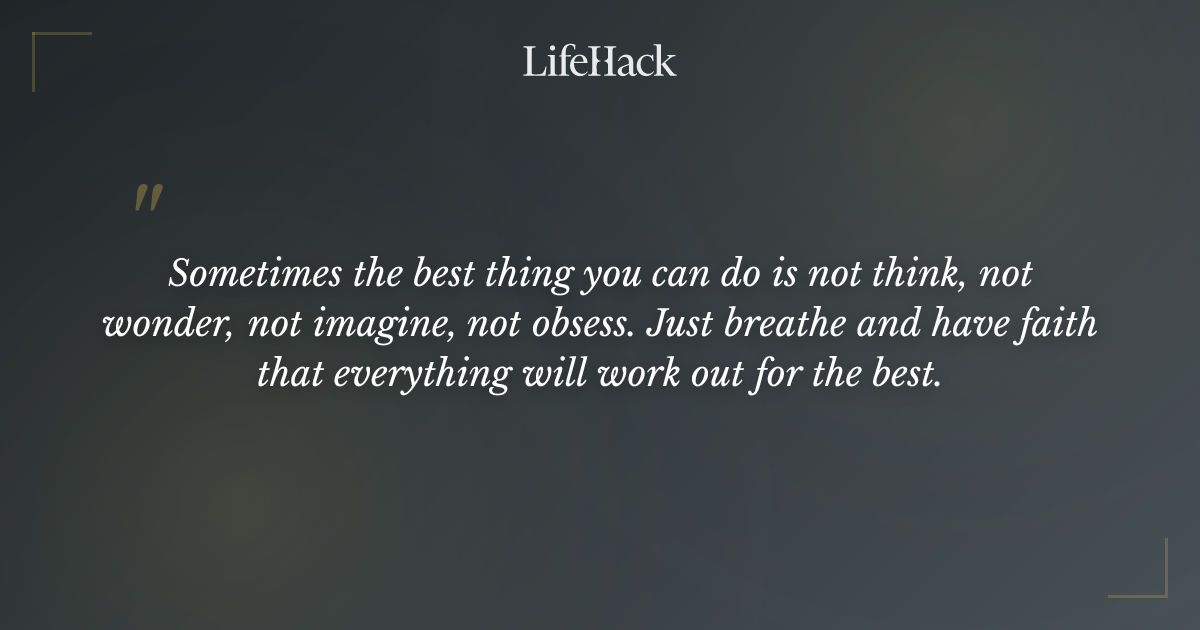 LifeHack

"

Sometimes the best thing you can do is not think, not wonder, not imagine, not obsess. Just breathe and have faith that everything will work out for the best.